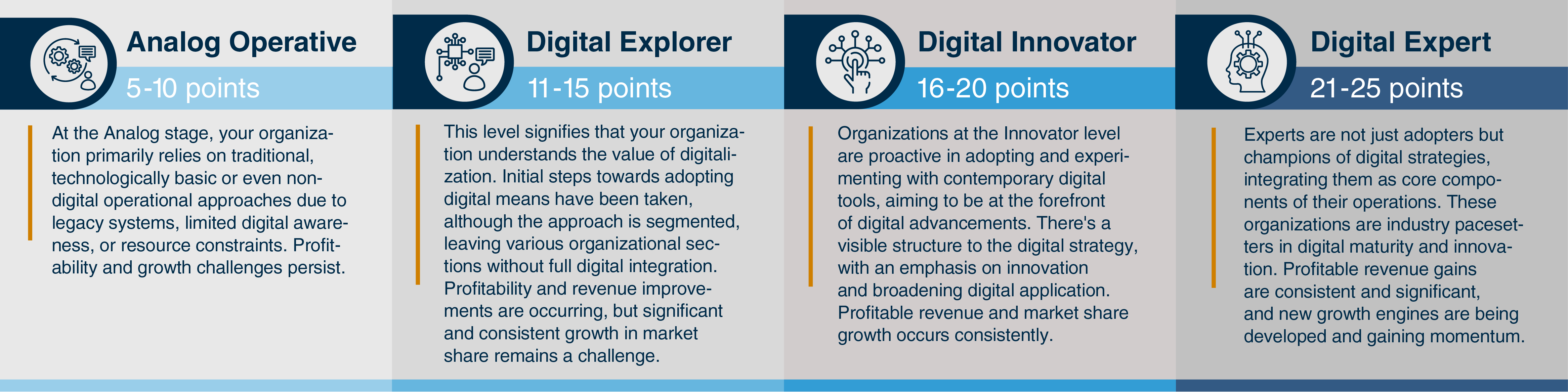 Analog Operative
5-10 points

At the Analog stage, your organization primarily relies on traditional, technologically basic or even non-digital operational approaches due to legacy systems, limited digital awareness, or resource constraints. Profitability and growth challenges persist.

Digital Explorer
11-15 points

This level signifies that your organization understands the value of digitalization. Initial steps towards adopting digital means have been taken, although the approach is segmented, leaving various organizational sections without full digital integration. Profitability and revenue improvements are occurring, but significant and consistent growth in market share remains a challenge.

Digital Innovator
16-20 points

Organizations at the Innovator level are proactive in adopting and experimenting with contemporary digital tools, aiming to be at the forefront of digital advancements. There's a visible structure to the digital strategy, with an emphasis on innovation and broadening digital application. Profitable revenue and market share growth occurs consistently.

Digital Expert
21-25 points

Experts are not just adopters but champions of digital strategies, integrating them as core components of their operations. These organizations are industry pacesetters in digital maturity and innovation. Profitable revenue gains are consistent and significant, and new growth engines are being developed and gaining momentum.